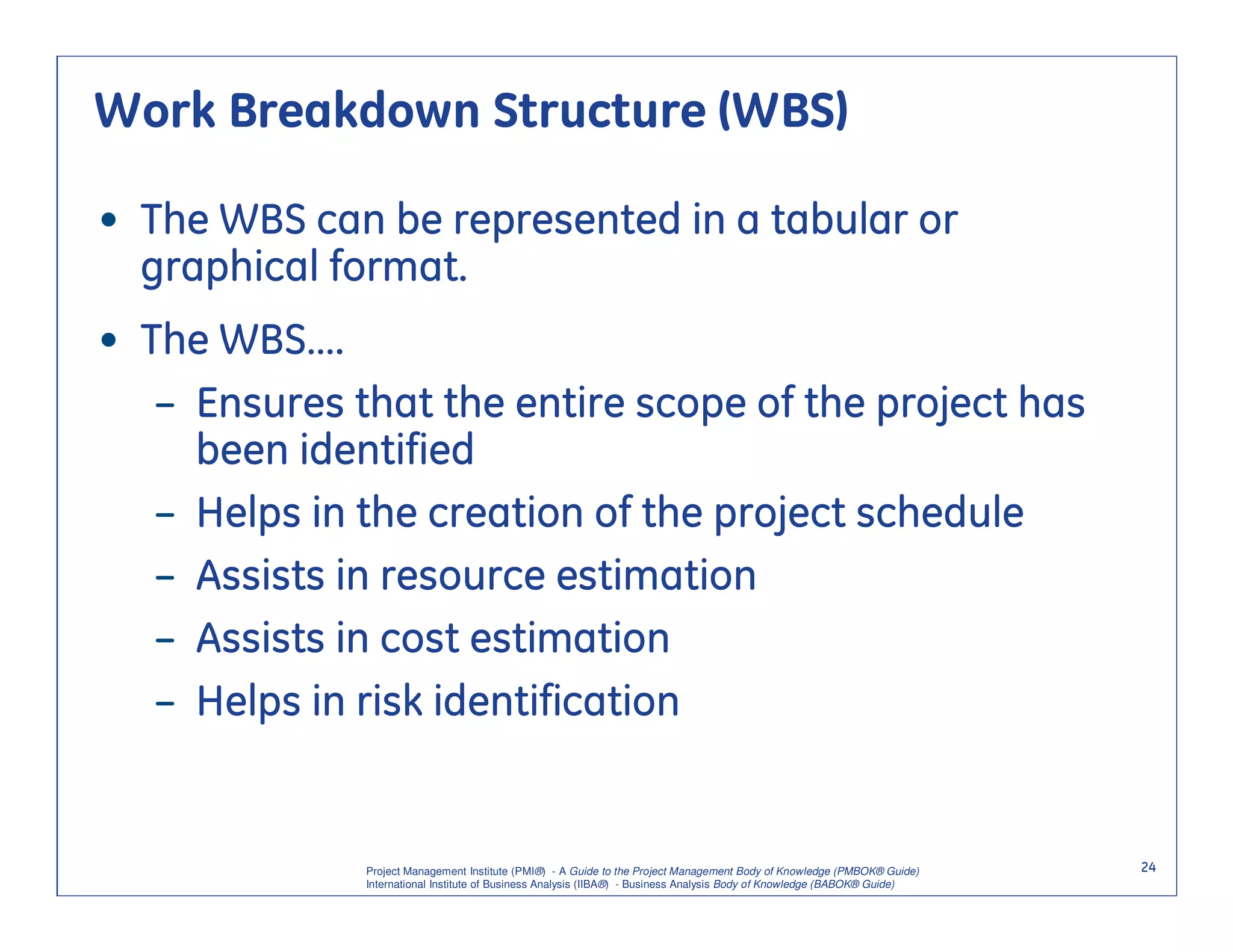 Work Breakdown Structure (WBS)

• The WBS can be represented in a tabular or graphical format.

• The WBS....

– Ensures that the entire scope of the project has been identified

– Helps in the creation of the project schedule

– Assists in resource estimation

– Assists in cost estimation

– Helps in risk identification

Project Management Institute (PMI®) - A Guide to the Project Management Body of Knowledge (PMBOK® Guide)
International Institute of Business Analysis (IIBA®) - Business Analysis Body of Knowledge (BABOK® Guide)

24